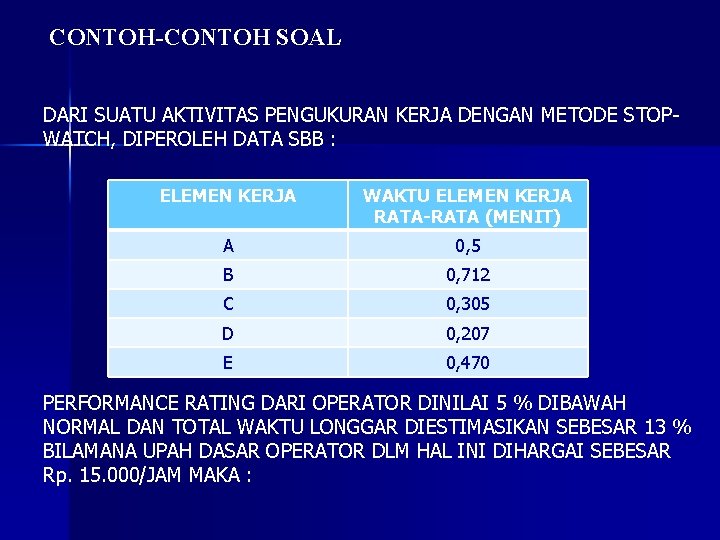 CONTOH-CONTOH SOAL

DARI SUATU AKTIVITAS PENGUKURAN KERJA DENGAN METODE STOP-WATCH, DIPEROLEH DATA SBB :

| ELEMEN KERJA | WAKTU ELEMEN KERJA RATA-RATA (MENIT) |
|---|---|
| A | 0,5 |
| B | 0,712 |
| C | 0,305 |
| D | 0,207 |
| E | 0,470 |

PERFORMANCE RATING DARI OPERATOR DINILAI 5 % DIBAWAH NORMAL DAN TOTAL WAKTU LONGGAR DIESTIMASIKAN SEBESAR 13 % BILAMANA UPAH DASAR OPERATOR DLM HAL INI DIHARGAI SEBESAR Rp. 15.000/JAM MAKA :